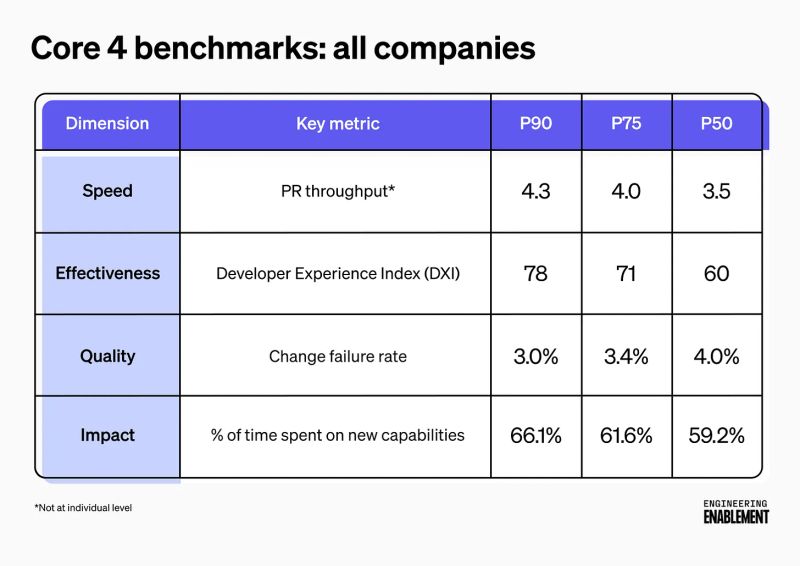 Core 4 benchmarks: all companies

| Dimension | Key metric | P90 | P75 | P50 |
|---|---|---|---|---|
| Speed | PR throughput* | 4.3 | 4.0 | 3.5 |
| Effectiveness | Developer Experience Index (DXI) | 78 | 71 | 60 |
| Quality | Change failure rate | 3.0% | 3.4% | 4.0% |
| Impact | % of time spent on new capabilities | 66.1% | 61.6% | 59.2% |

*Not at individual level

ENGINEERING ENABLEMENT